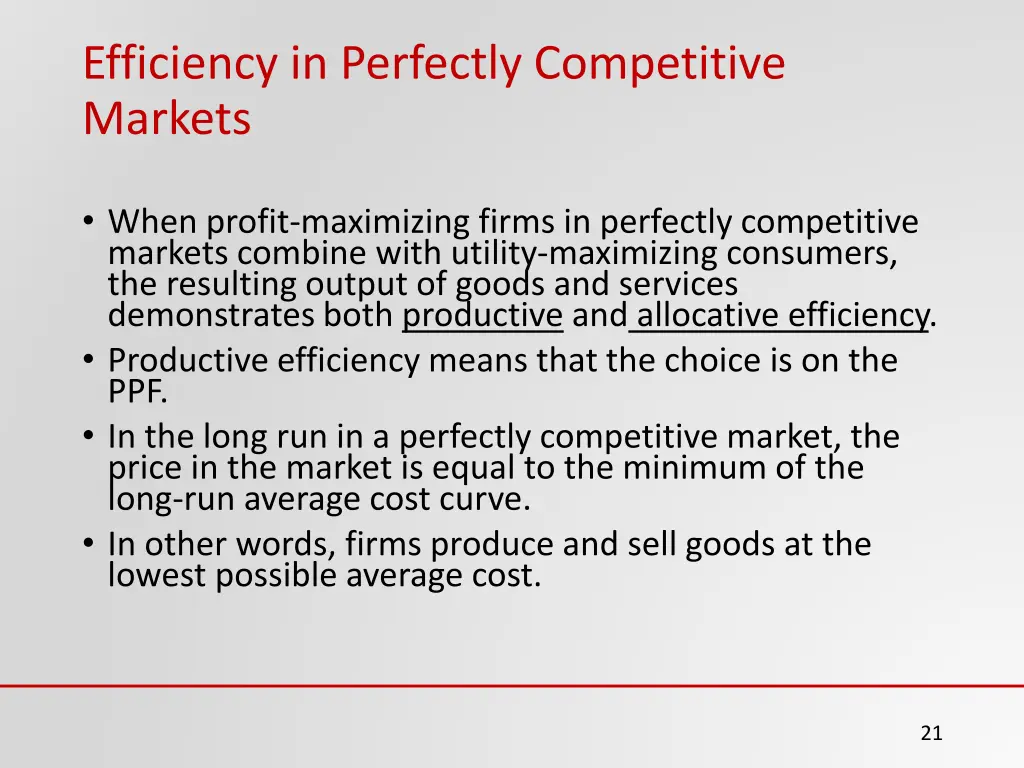 Efficiency in Perfectly Competitive Markets

• When profit-maximizing firms in perfectly competitive markets combine with utility-maximizing consumers, the resulting output of goods and services demonstrates both productive and allocative efficiency.
• Productive efficiency means that the choice is on the PPF.
• In the long run in a perfectly competitive market, the price in the market is equal to the minimum of the long-run average cost curve.
• In other words, firms produce and sell goods at the lowest possible average cost.

21